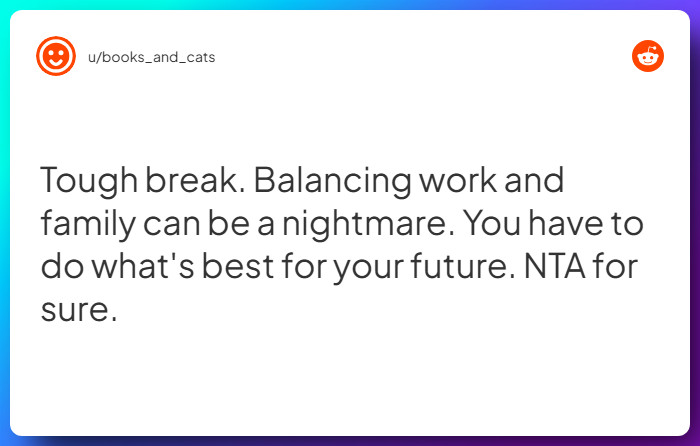 u/books_and_cats

Tough break. Balancing work and family can be a nightmare. You have to do what's best for your future. NTA for sure.